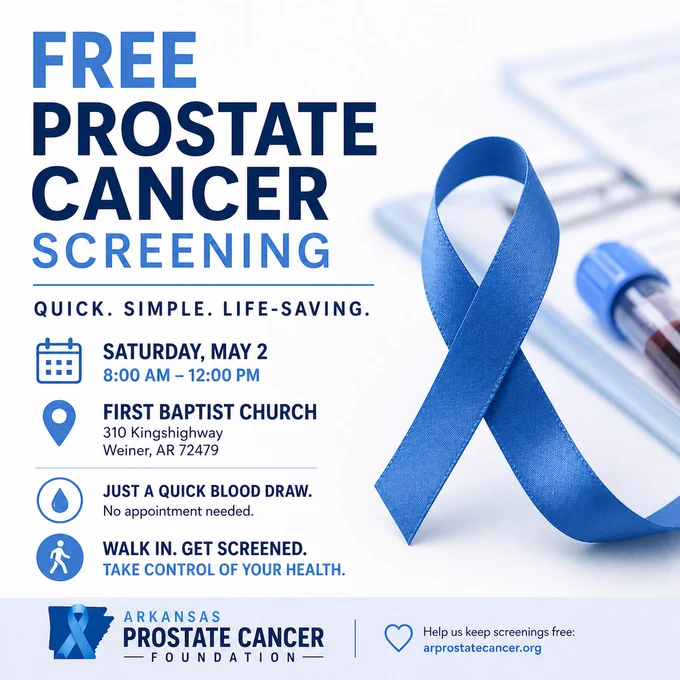 FREE
PROSTATE
CANCER
SCREENING

QUICK. SIMPLE. LIFE-SAVING.

SATURDAY, MAY 2
8:00 AM – 12:00 PM

FIRST BAPTIST CHURCH
310 Kingshighway
Weiner, AR 72479

JUST A QUICK BLOOD DRAW.
No appointment needed.

WALK IN. GET SCREENED.
TAKE CONTROL OF YOUR HEALTH.

ARKANSAS
PROSTATE CANCER
FOUNDATION

Help us keep screenings free:
arprostatecancer.org